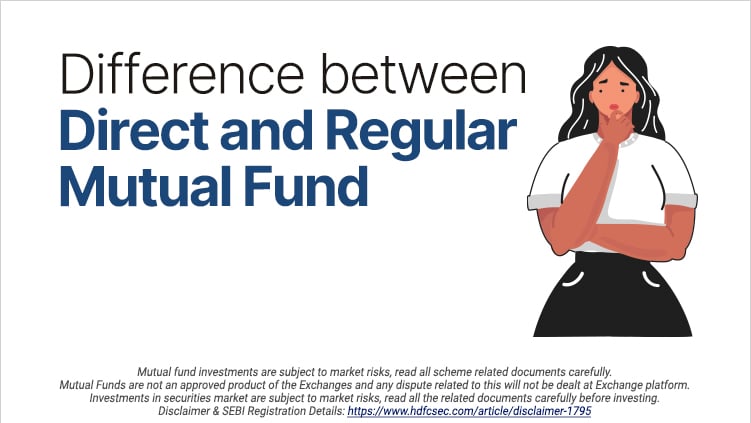 Difference between
Direct and Regular Mutual Fund

Mutual fund investments are subject to market risks, read all scheme related documents carefully.
Mutual Funds are not an approved product of the Exchanges and any dispute related to this will not be dealt at Exchange platform.
Investments in securities market are subject to market risks, read all the related documents carefully before investing.
Disclaimer & SEBI Registration Details: https://www.hdfcsec.com/article/disclaimer-1795